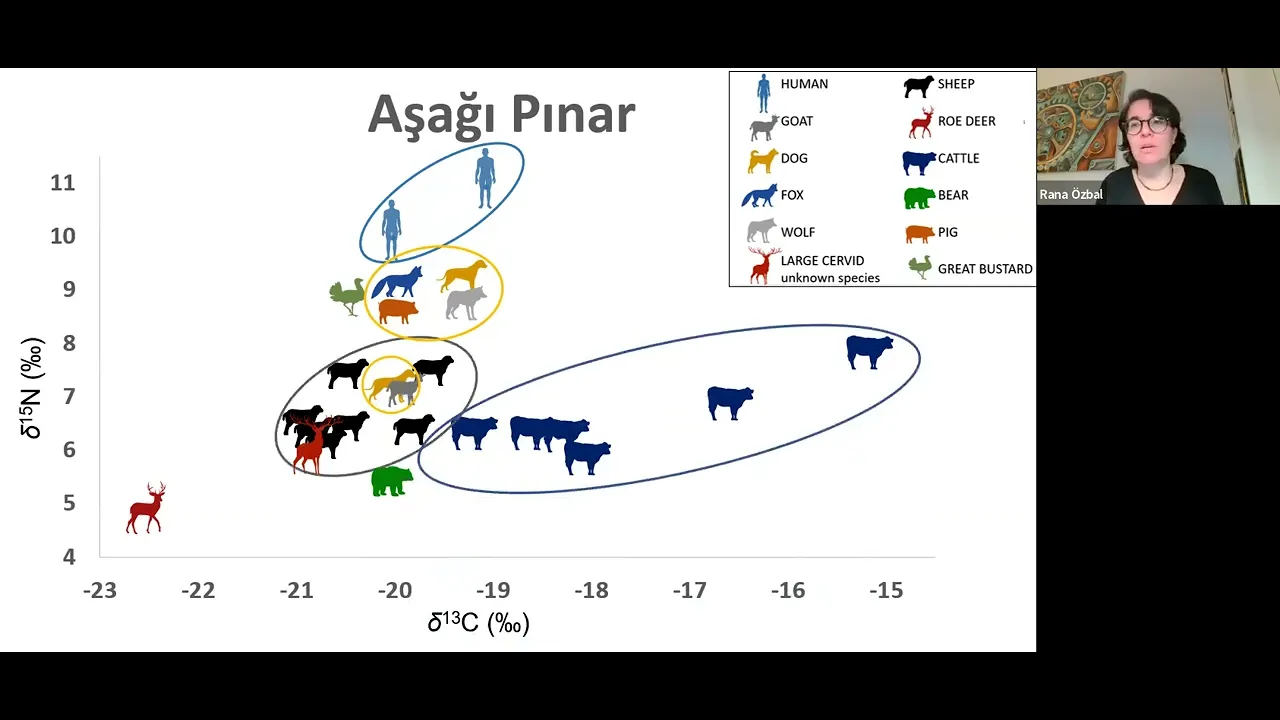 Aşağı Pınar

HUMAN
GOAT
DOG
FOX
WOLF
LARGE CERVID unknown species
SHEEP
ROE DEER
CATTLE
BEAR
PIG
GREAT BUSTARD

Rana Özbal

$\delta^{15}N$ (‰)
11
10
9
8
7
6
5
4

-23 -22 -21 -20 -19 -18 -17 -16 -15
$\delta^{13}C$ (‰)